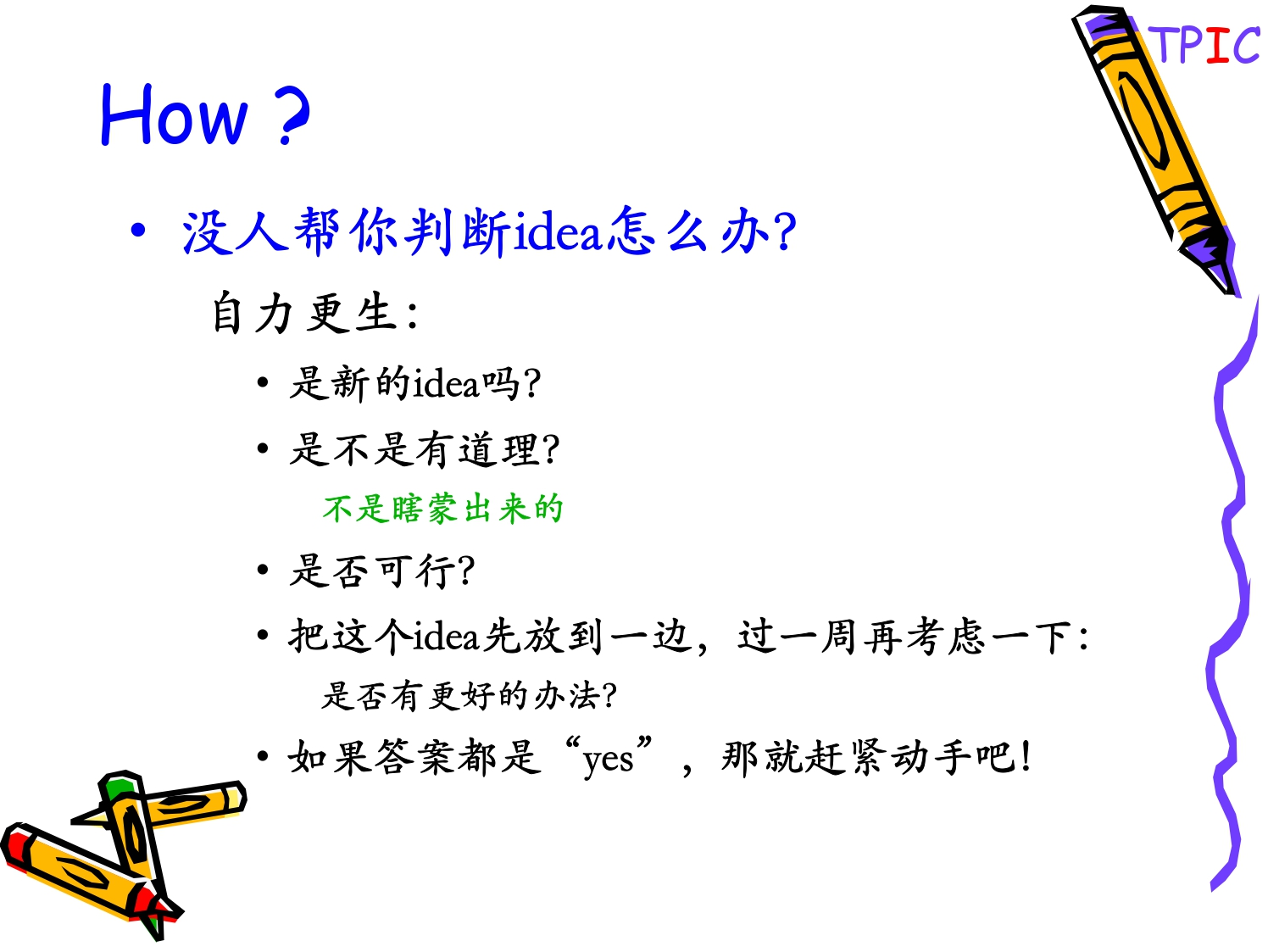 TPIC

How ?

• 没人帮你判断idea怎么办?

自力更生:

• 是新的idea吗?

• 是不是有道理?

不是瞎蒙出来的

• 是否可行?

• 把这个idea先放到一边，过一周再考虑一下:

是否有更好的办法?

• 如果答案都是“yes”，那就赶紧动手吧!